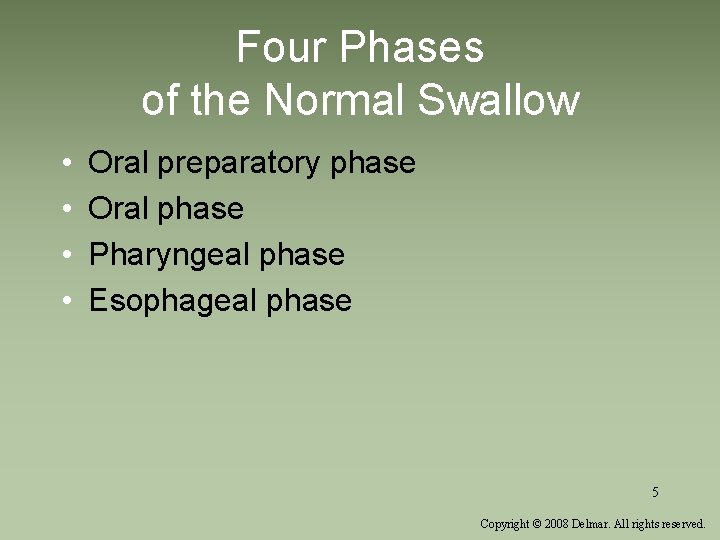 Four Phases
of the Normal Swallow

• Oral preparatory phase
• Oral phase
• Pharyngeal phase
• Esophageal phase

5

Copyright © 2008 Delmar. All rights reserved.